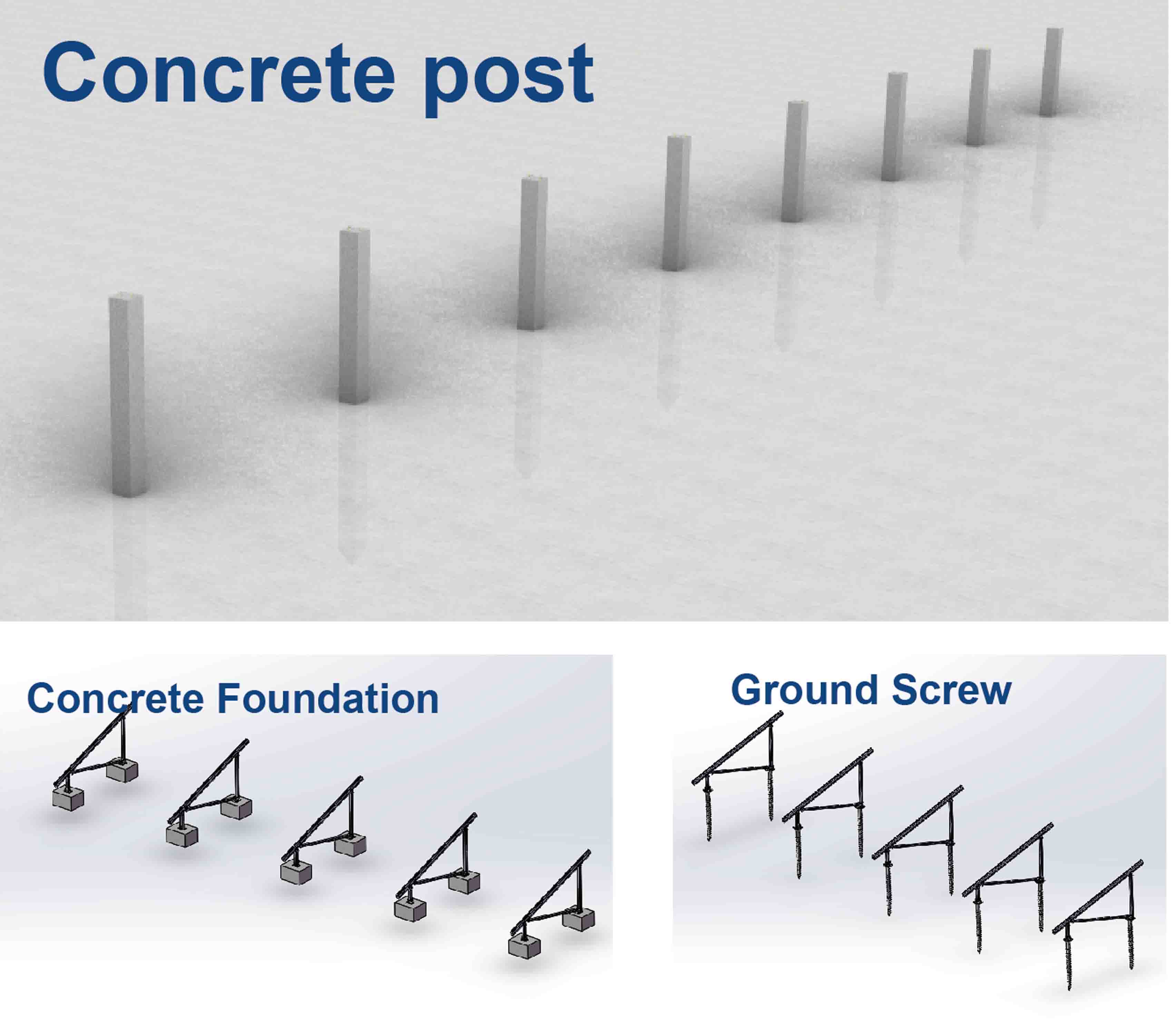 Concrete post

Concrete Foundation

Ground Screw